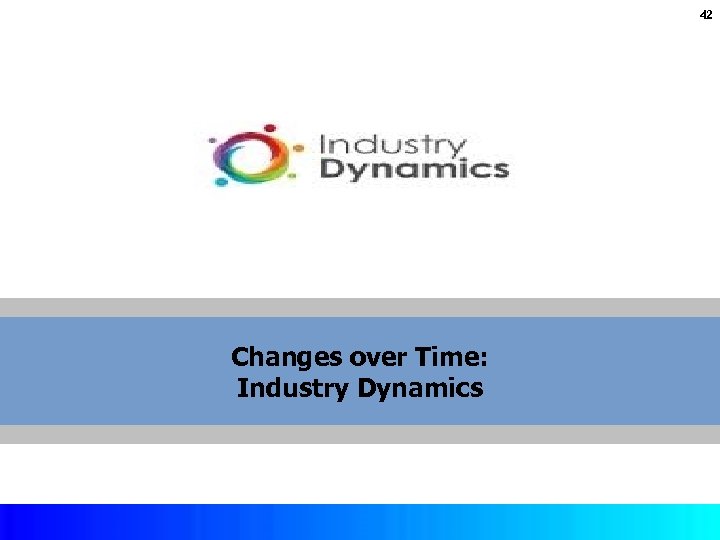 42

Industry
Dynamics

Changes over Time:
Industry Dynamics